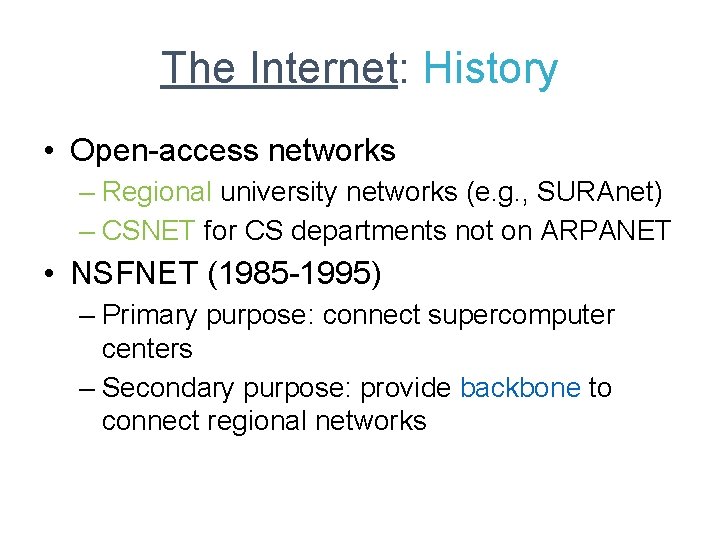 The Internet: History

• Open-access networks
– Regional university networks (e.g., SURAnet)
– CSNET for CS departments not on ARPANET

• NSFNET (1985-1995)
– Primary purpose: connect supercomputer centers
– Secondary purpose: provide backbone to connect regional networks